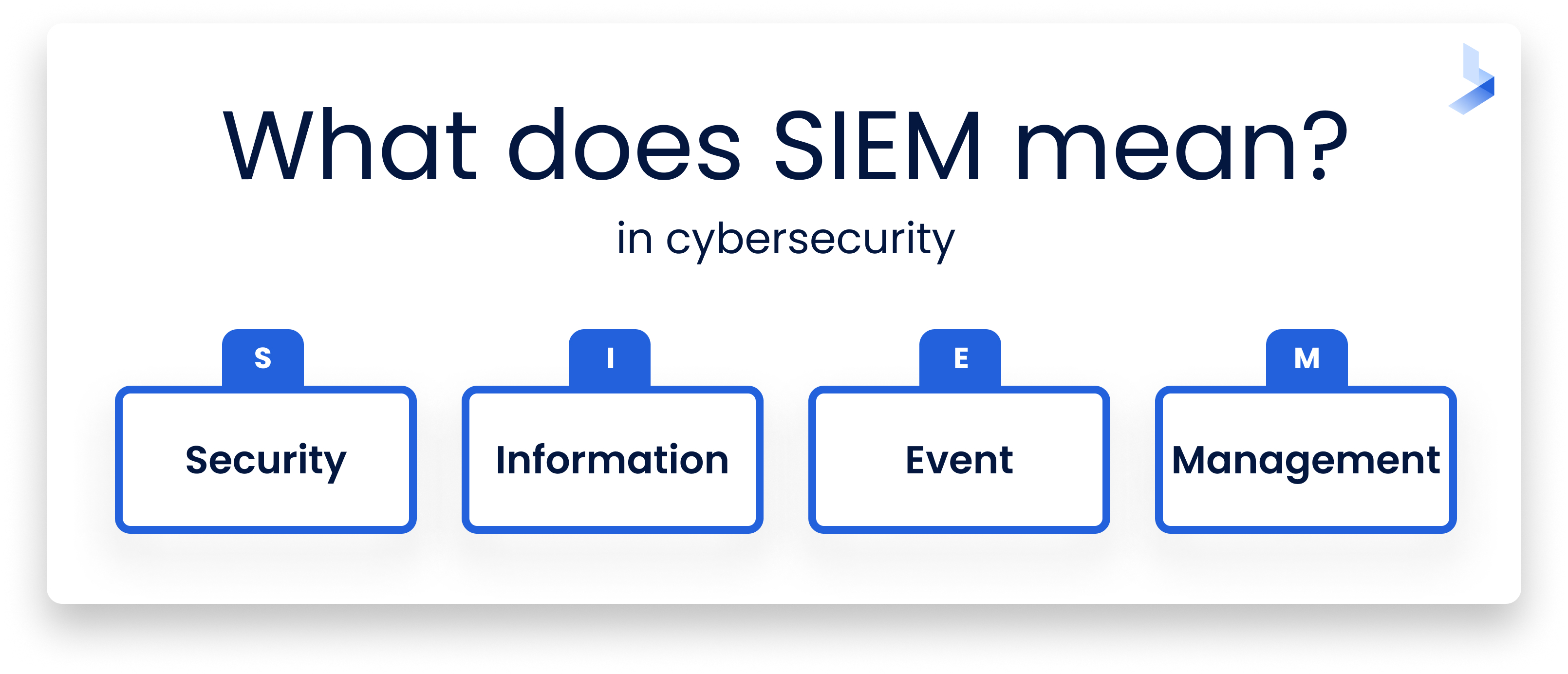 What does SIEM mean?

in cybersecurity

S
Security

I
Information

E
Event

M
Management